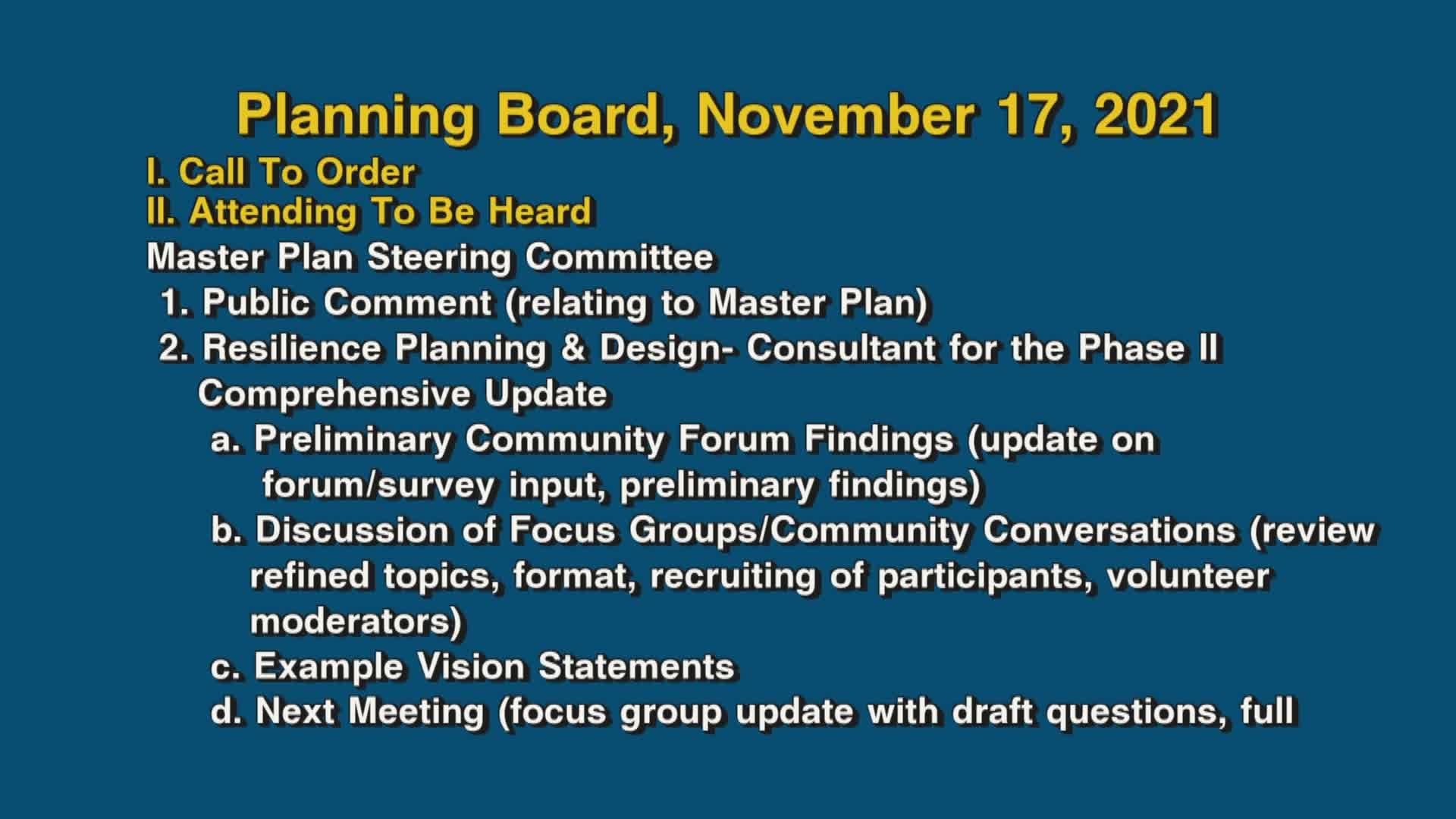 Planning Board, November 17, 2021

I. Call To Order

II. Attending To Be Heard

Master Plan Steering Committee

1. Public Comment (relating to Master Plan)

2. Resilience Planning & Design- Consultant for the Phase II Comprehensive Update

a. Preliminary Community Forum Findings (update on forum/survey input, preliminary findings)

b. Discussion of Focus Groups/Community Conversations (review refined topics, format, recruiting of participants, volunteer moderators)

c. Example Vision Statements

d. Next Meeting (focus group update with draft questions, full